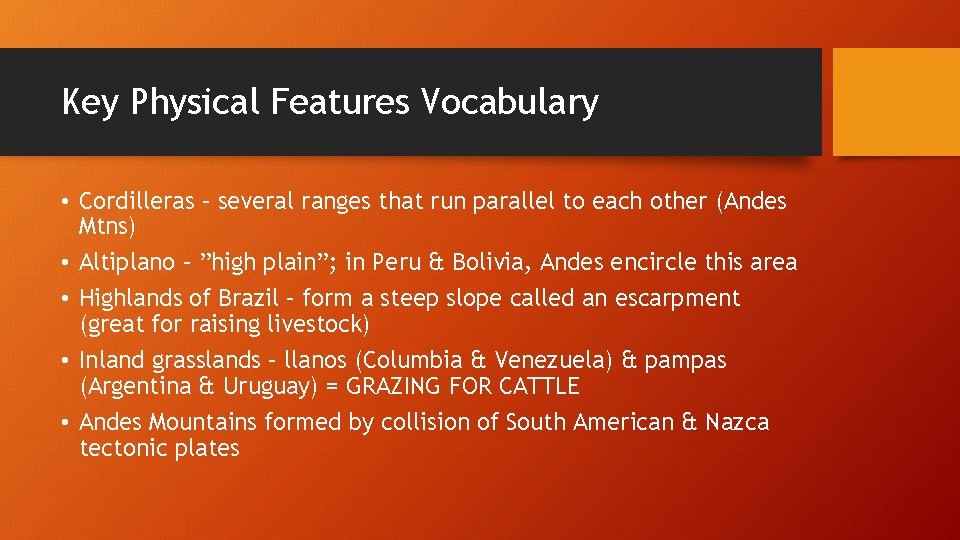 Key Physical Features Vocabulary

• Cordilleras – several ranges that run parallel to each other (Andes Mtns)
• Altiplano – ”high plain”; in Peru & Bolivia, Andes encircle this area
• Highlands of Brazil – form a steep slope called an escarpment (great for raising livestock)
• Inland grasslands – llanos (Columbia & Venezuela) & pampas (Argentina & Uruguay) = GRAZING FOR CATTLE
• Andes Mountains formed by collision of South American & Nazca tectonic plates